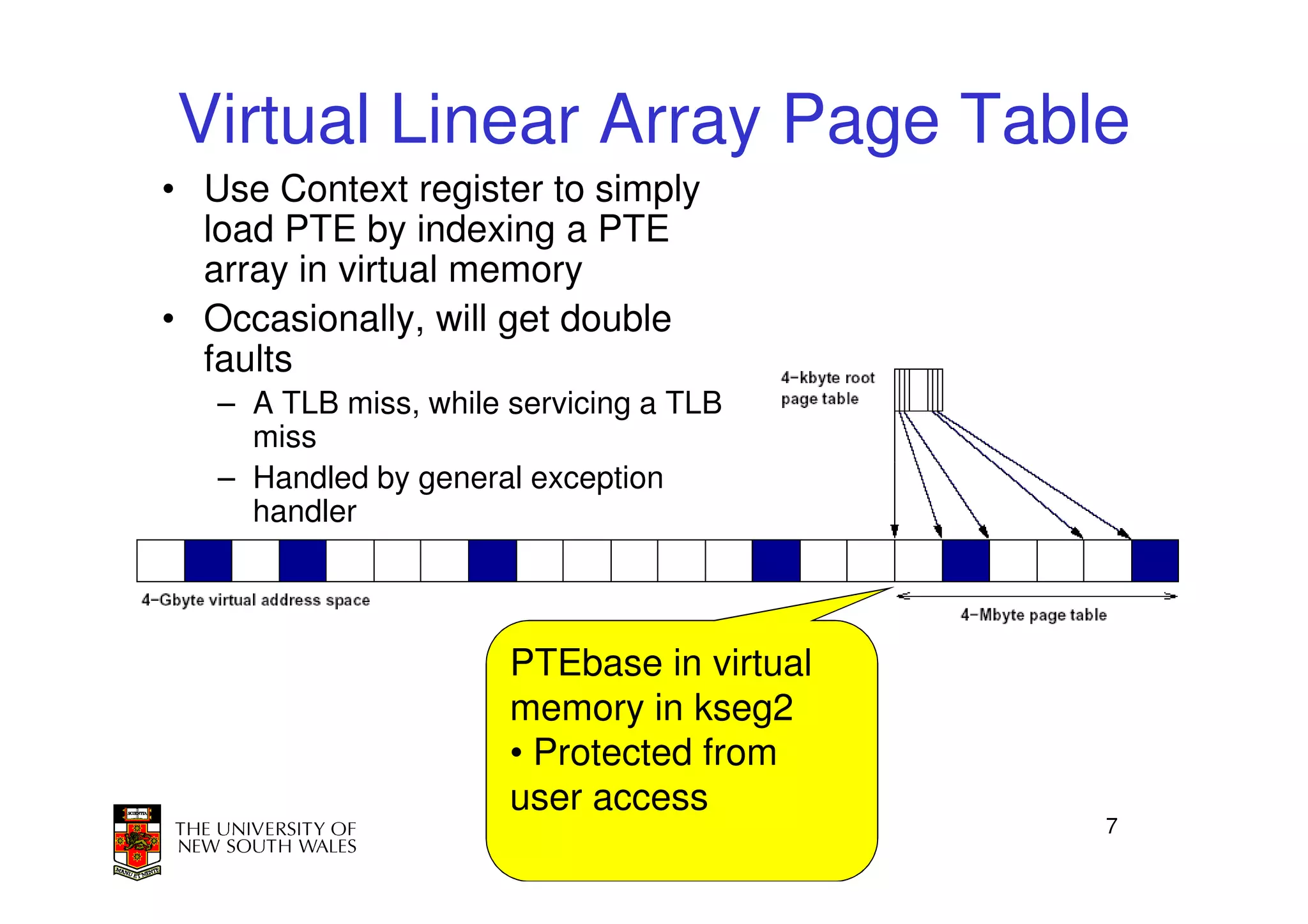 Virtual Linear Array Page Table

• Use Context register to simply load PTE by indexing a PTE array in virtual memory
• Occasionally, will get double faults
  – A TLB miss, while servicing a TLB miss
  – Handled by general exception handler

4-kbyte root page table

4-Gbyte virtual address space

4-Mbyte page table

PTEbase in virtual memory in kseg2
• Protected from user access

SCIENTIA
MANU ET MENTE
THE UNIVERSITY OF NEW SOUTH WALES

7